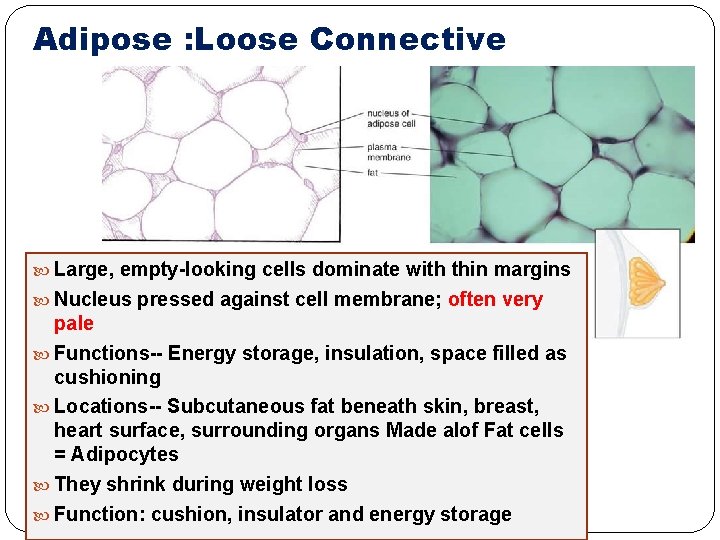 Adipose :Loose Connective

nucleus of adipose cell
plasma membrane
fat

Large, empty-looking cells dominate with thin margins
Nucleus pressed against cell membrane; often very pale
Functions-- Energy storage, insulation, space filled as cushioning
Locations-- Subcutaneous fat beneath skin, breast, heart surface, surrounding organs Made alof Fat cells = Adipocytes
They shrink during weight loss
Function: cushion, insulator and energy storage